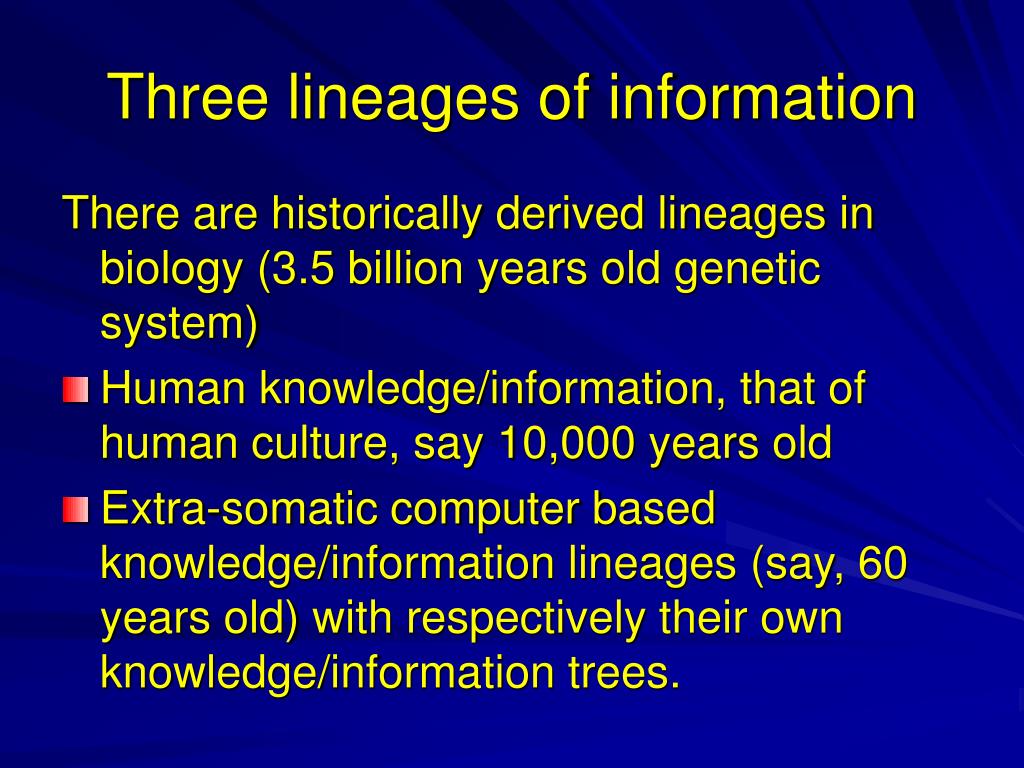 Three lineages of information

There are historically derived lineages in biology (3.5 billion years old genetic system)

Human knowledge/information, that of human culture, say 10,000 years old

Extra-somatic computer based knowledge/information lineages (say, 60 years old) with respectively their own knowledge/information trees.